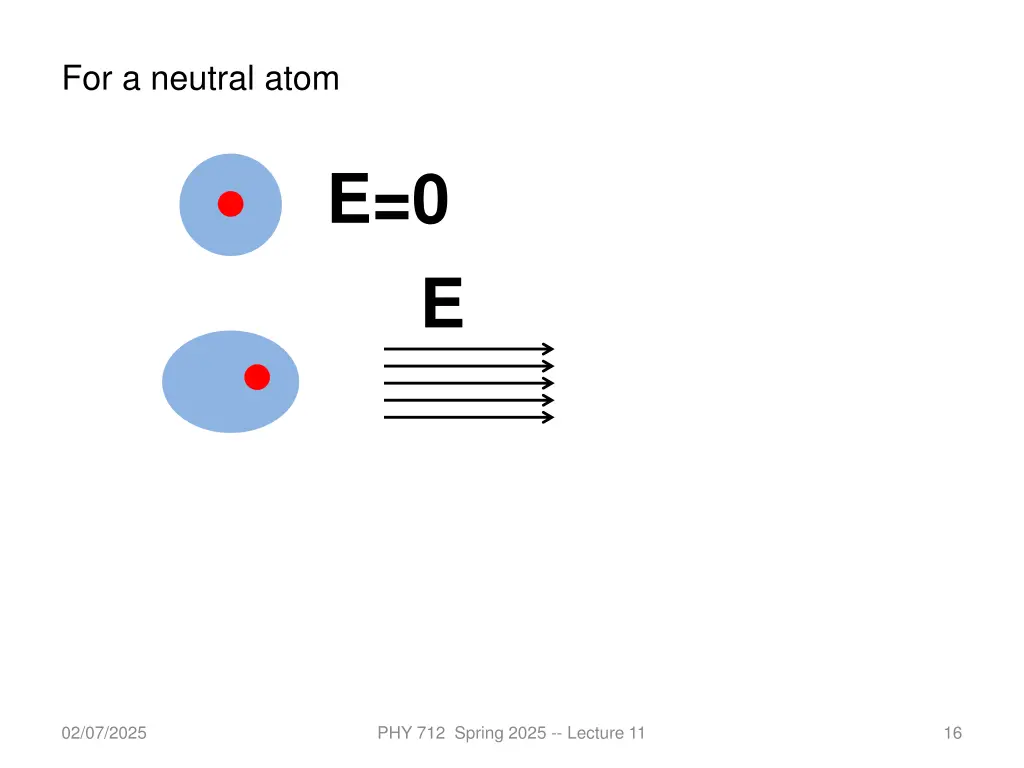 For a neutral atom

E=0

E

02/07/2025

PHY 712 Spring 2025 -- Lecture 11

16